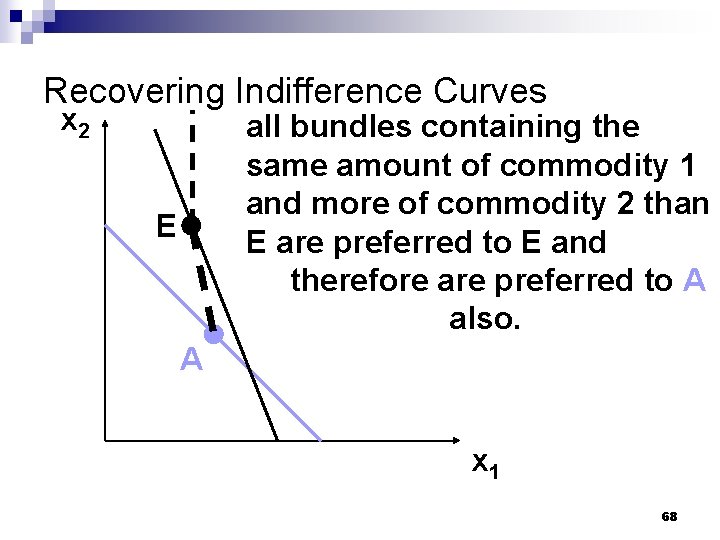 Recovering Indifference Curves

$x_2$

all bundles containing the same amount of commodity 1 and more of commodity 2 than E are preferred to E and therefore are preferred to A also.

E

A

$x_1$

68